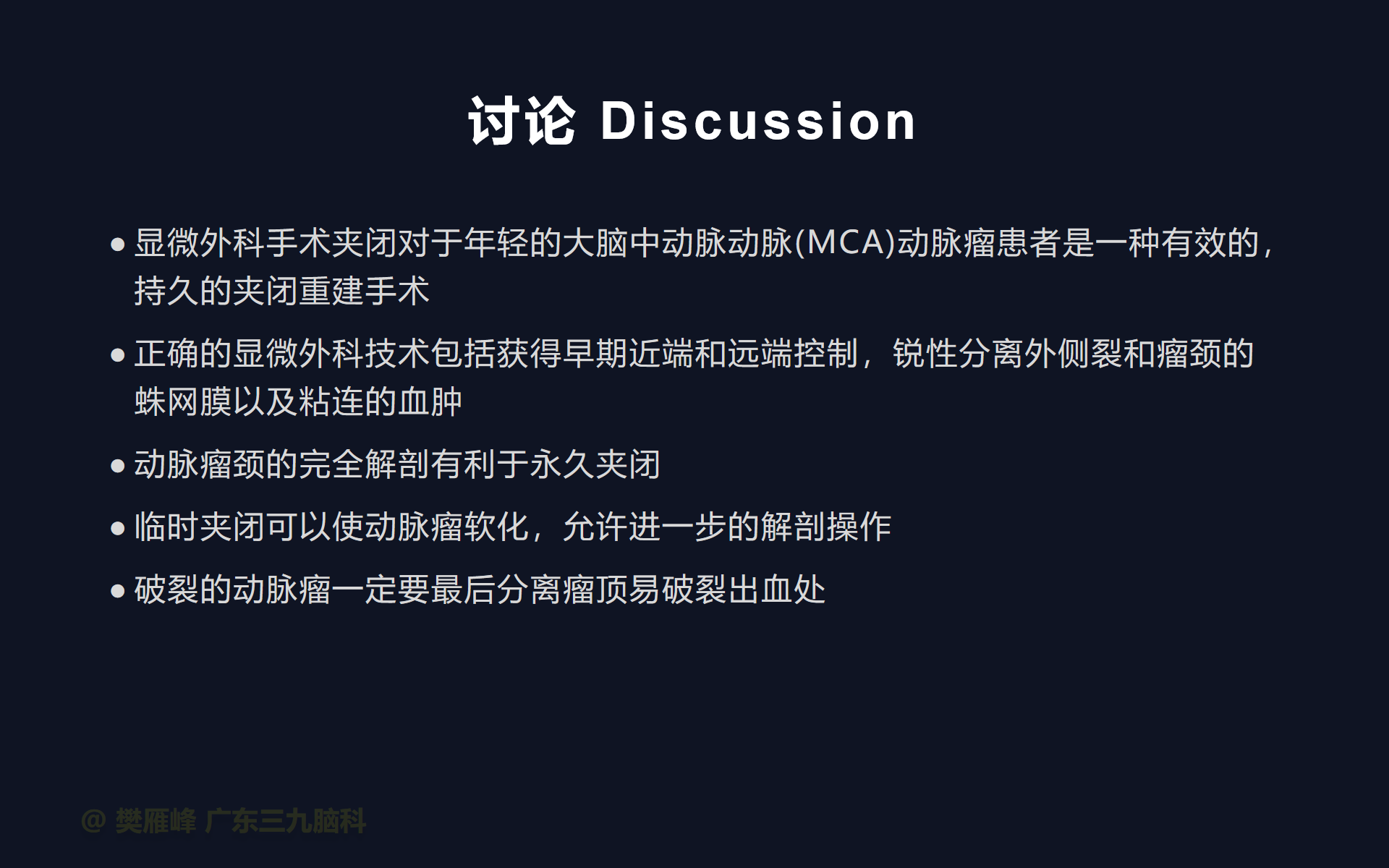 讨论 Discussion

• 显微外科手术夹闭对于年轻的大脑中动脉动脉(MCA)动脉瘤患者是一种有效的，持久的夹闭重建手术

• 正确的显微外科技术包括获得早期近端和远端控制，锐性分离外侧裂和瘤颈的蛛网膜以及粘连的血肿

• 动脉瘤颈的完全解剖有利于永久夹闭

• 临时夹闭可以使动脉瘤软化，允许进一步的解剖操作

• 破裂的动脉瘤一定要最后分离瘤顶易破裂出血处

@ 樊雁峰 广东三九脑科